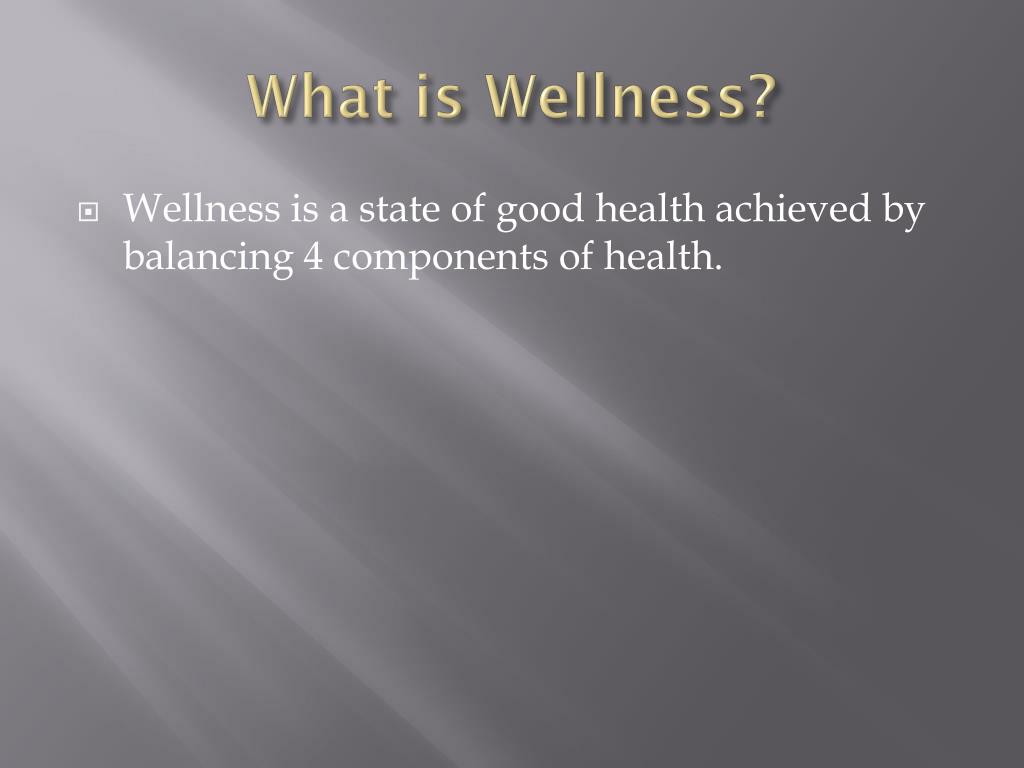 What is Wellness?

Wellness is a state of good health achieved by balancing 4 components of health.